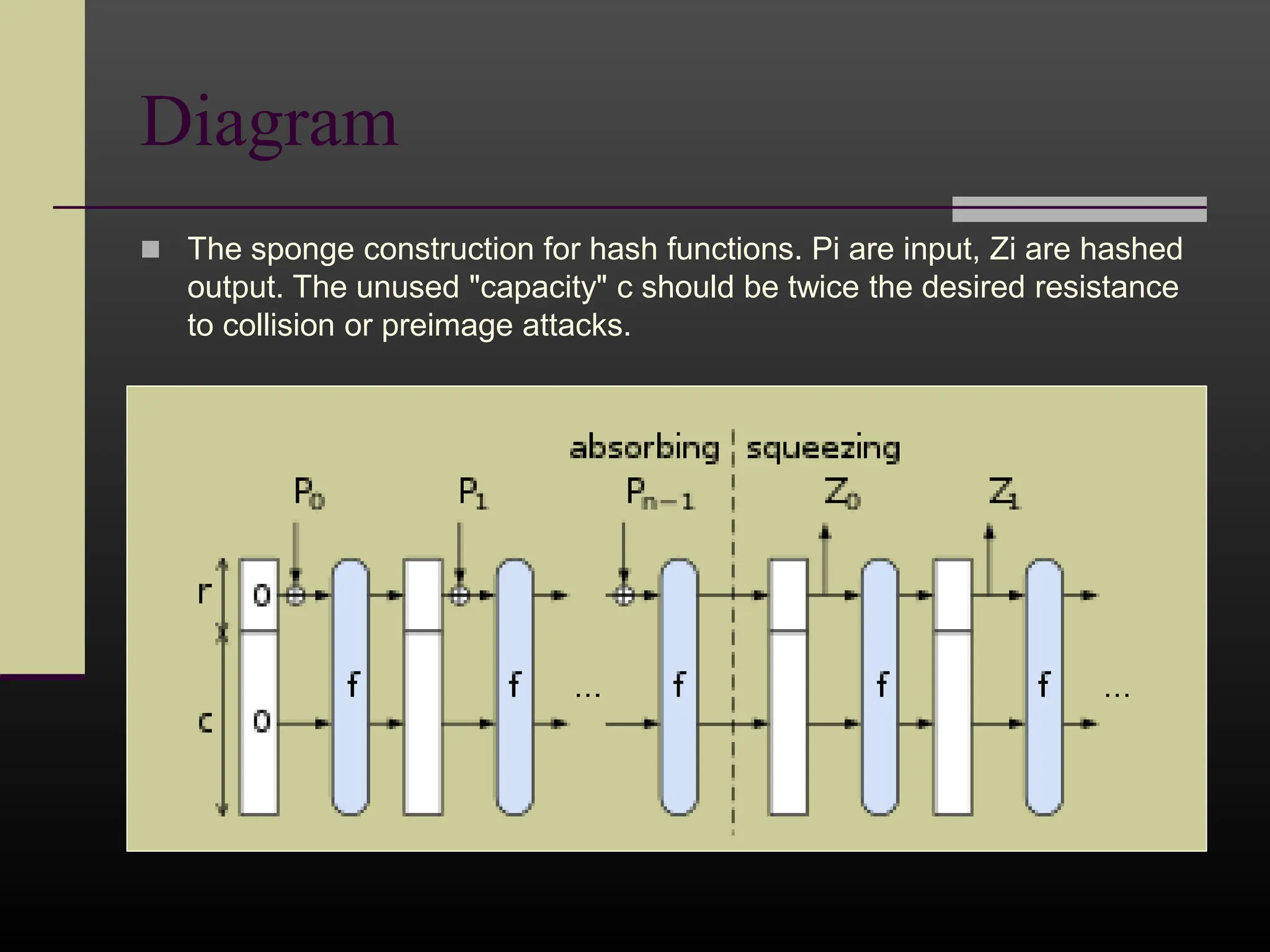 Diagram

The sponge construction for hash functions. Pi are input, Zi are hashed output. The unused "capacity" c should be twice the desired resistance to collision or preimage attacks.

absorbing squeezing

$P_0$ $P_1$ $P_{n-1}$ $Z_0$ $Z_1$

r c 0 0 f f ... f f f ...